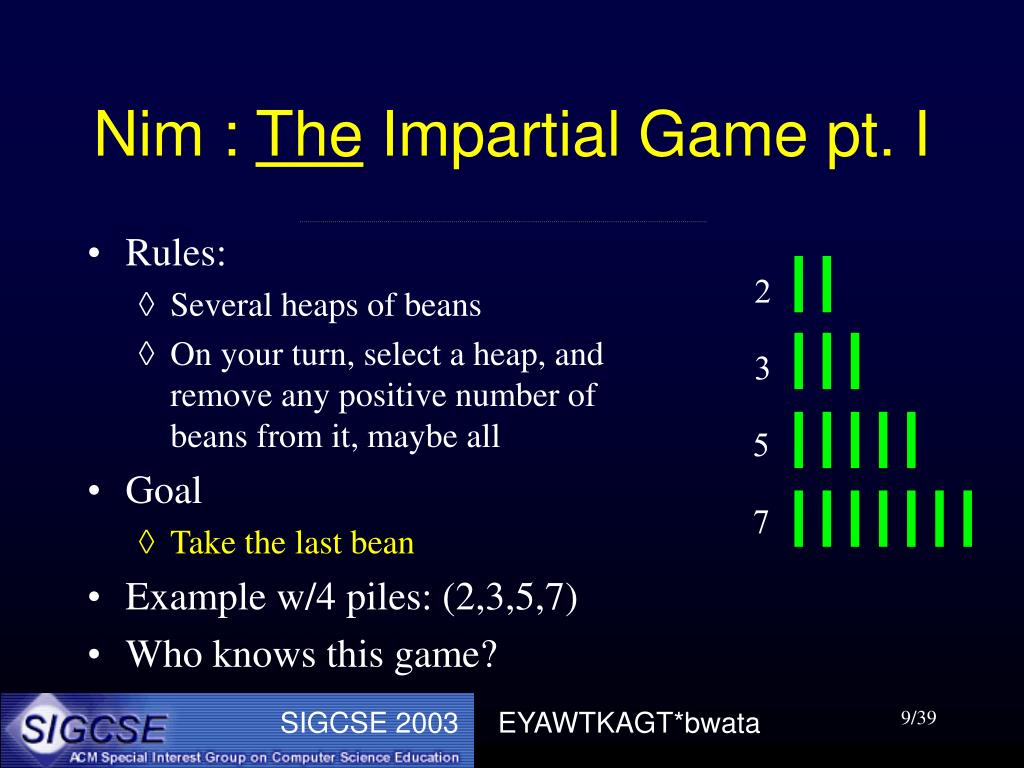 Nim : The Impartial Game pt. I

• Rules:
◊ Several heaps of beans
◊ On your turn, select a heap, and remove any positive number of beans from it, maybe all
• Goal
◊ Take the last bean
• Example w/4 piles: (2,3,5,7)
• Who knows this game?

2
3
5
7

SIGCSE
ACM Special Interest Group on Computer Science Education

SIGCSE 2003

EYAWTKAGT*bwata

9/39